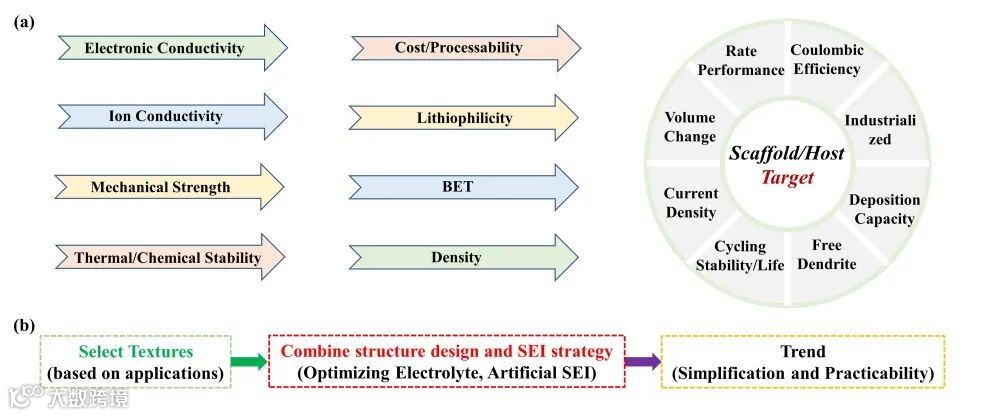 (a)

Electronic Conductivity

Ion Conductivity

Mechanical Strength

Thermal/Chemical Stability

Cost/Processability

Lithiophilicity

BET

Density

Rate Performance

Coulombic Efficiency

Industrialized

Deposition Capacity

Free Dendrite

Cycling Stability/Life

Current Density

Volume Change

Scaffold/Host Target

(b)

Select Textures (based on applications)

Combine structure design and SEI strategy (Optimizing Electrolyte, Artificial SEI)

Trend (Simplification and Practicability)

大数跨境